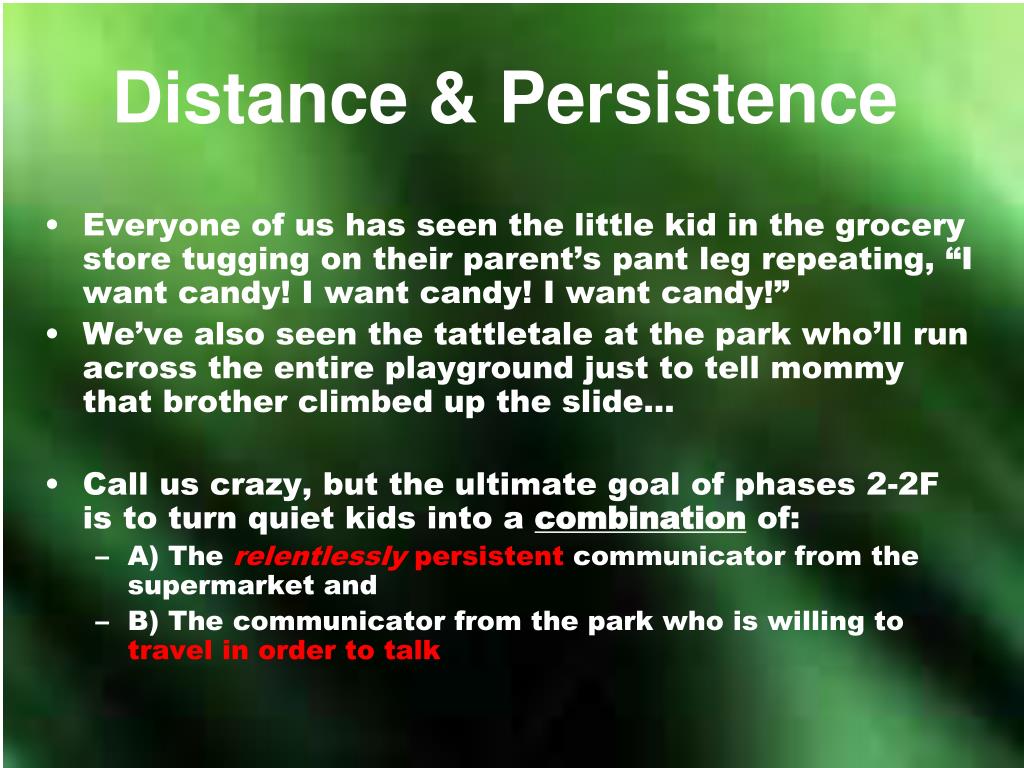 Distance & Persistence

• Everyone of us has seen the little kid in the grocery store tugging on their parent’s pant leg repeating, “I want candy! I want candy! I want candy!”
• We’ve also seen the tattletale at the park who’ll run across the entire playground just to tell mommy that brother climbed up the slide…

• Call us crazy, but the ultimate goal of phases 2-2F is to turn quiet kids into a combination of:
– A) The relentlessly persistent communicator from the supermarket and
– B) The communicator from the park who is willing to travel in order to talk